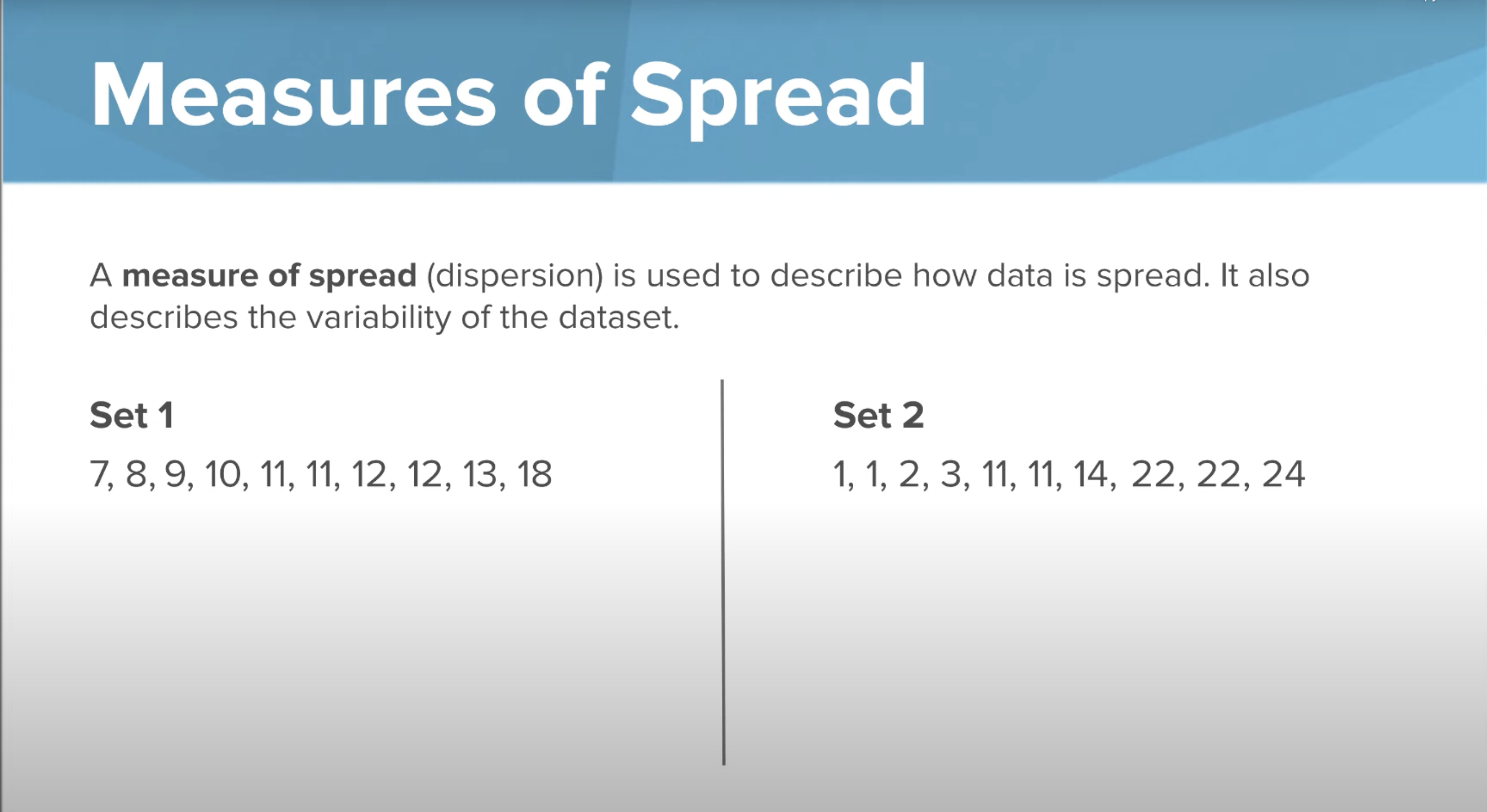 Measures of Spread

A measure of spread (dispersion) is used to describe how data is spread. It also describes the variability of the dataset.

Set 1

7, 8, 9, 10, 11, 11, 12, 12, 13, 18

Set 2

1, 1, 2, 3, 11, 11, 14, 22, 22, 24